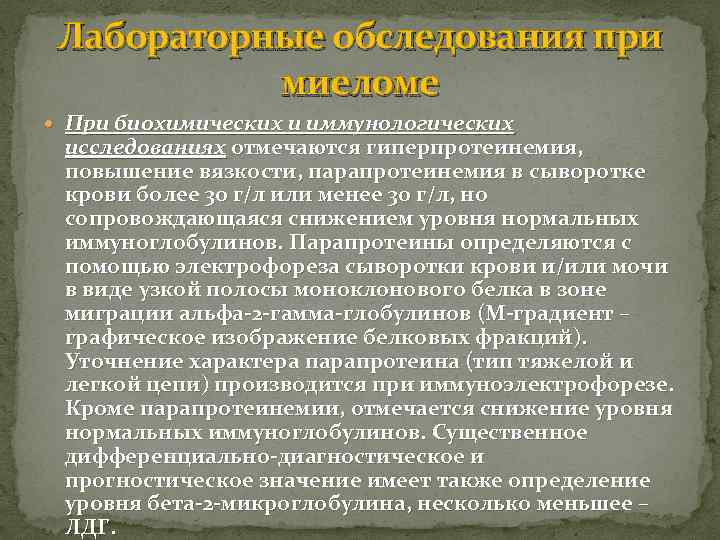 Лабораторные обследования при миеломе

При биохимических и иммунологических исследованиях отмечаются гиперпротеинемия, повышение вязкости, парапротеинемия в сыворотке крови более 30 г/л или менее 30 г/л, но сопровождающаяся снижением уровня нормальных иммуноглобулинов. Парапротеины определяются с помощью электрофореза сыворотки крови и/или мочи в виде узкой полосы моноклонового белка в зоне миграции альфа-2-гамма-глобулинов (М-градиент – графическое изображение белковых фракций). Уточнение характера парапротеина (тип тяжелой и легкой цепи) производится при иммуноэлектрофорезе. Кроме парапротеинемии, отмечается снижение уровня нормальных иммуноглобулинов. Существенное дифференциально-диагностическое и прогностическое значение имеет также определение уровня бета-2-микроглобулина, несколько меньшее – ЛДГ.